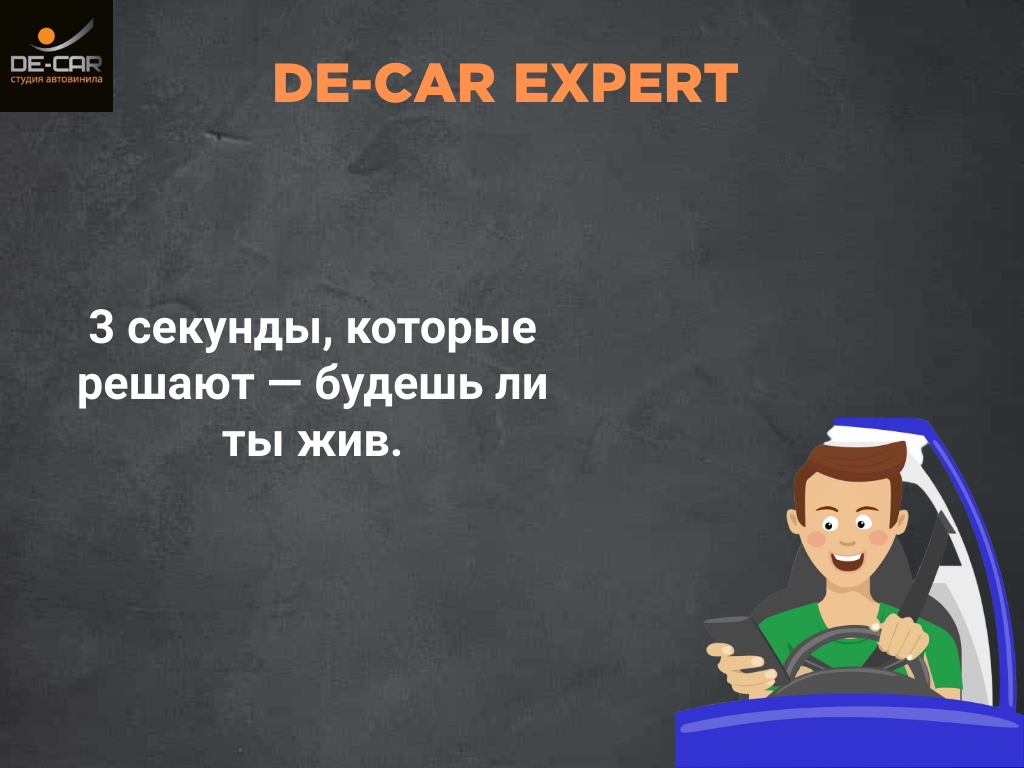 DE-CAR
студия автовинила

DE-CAR EXPERT

3 секунды, которые решают — будешь ли ты жив.